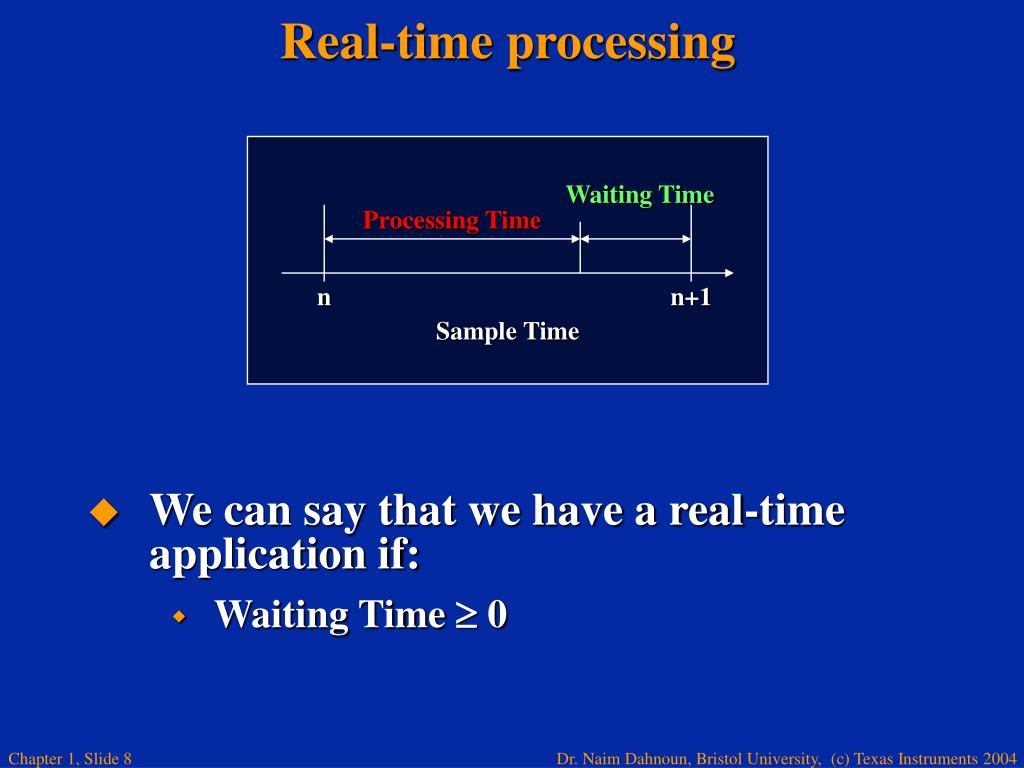 Real-time processing

Waiting Time

Processing Time

n

n+1

Sample Time

We can say that we have a real-time application if:

Waiting Time $\geq$ 0

Chapter 1, Slide 8

Dr. Naim Dahnoun, Bristol University, (c) Texas Instruments 2004